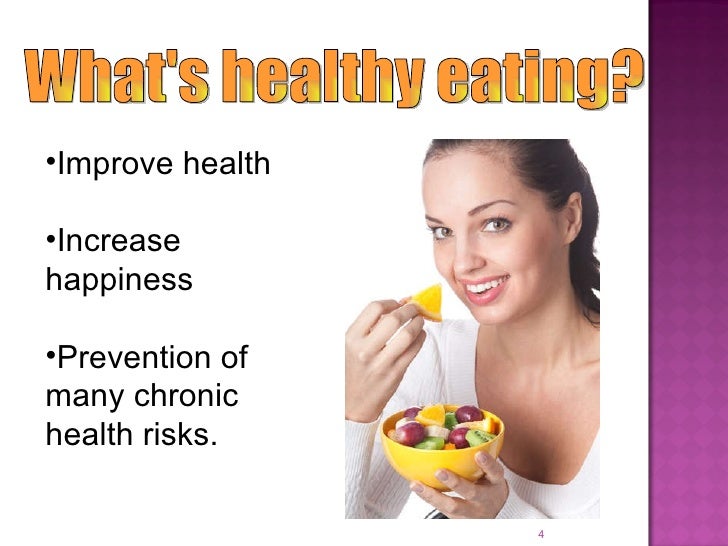 What's healthy eating?

•Improve health

•Increase happiness

•Prevention of many chronic health risks.

4